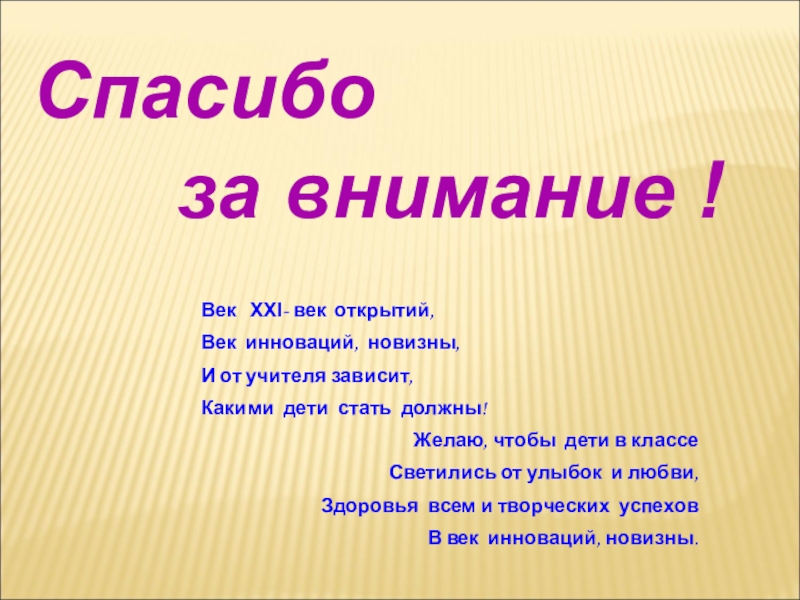 Спасибо
за внимание !

Век XXI- век открытий,
Век инноваций, новизны,
И от учителя зависит,
Какими дети стать должны!

Желаю, чтобы дети в классе
Светились от улыбок и любви,
Здоровья всем и творческих успехов
В век инноваций, новизны.